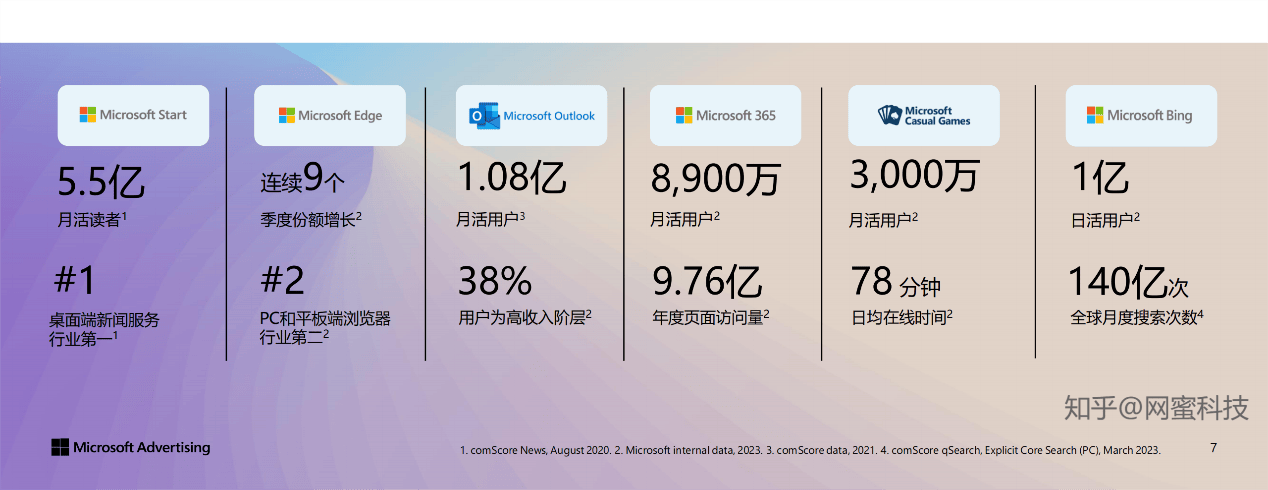 Microsoft Start
5.5亿
月活读者$^1$
#1
桌面端新闻服务行业第一$^1$

Microsoft Edge
连续9个
季度份额增长$^2$
#2
PC和平板端浏览器行业第二$^2$

Microsoft Outlook
1.08亿
月活用户$^3$
38%
用户为高收入阶层$^2$

Microsoft 365
8,900万
月活用户$^2$
9.76亿
年度页面访问量$^2$

Microsoft Casual Games
3,000万
月活用户$^2$
78 分钟
日均在线时间$^2$

Microsoft Bing
1亿
日活用户$^2$
140亿次
全球月度搜索次数$^4$

知乎@网蜜科技

Microsoft Advertising

1. comScore News, August 2020. 2. Microsoft internal data, 2023. 3. comScore data, 2021. 4. comScore qSearch, Explicit Core Search (PC), March 2023.

7